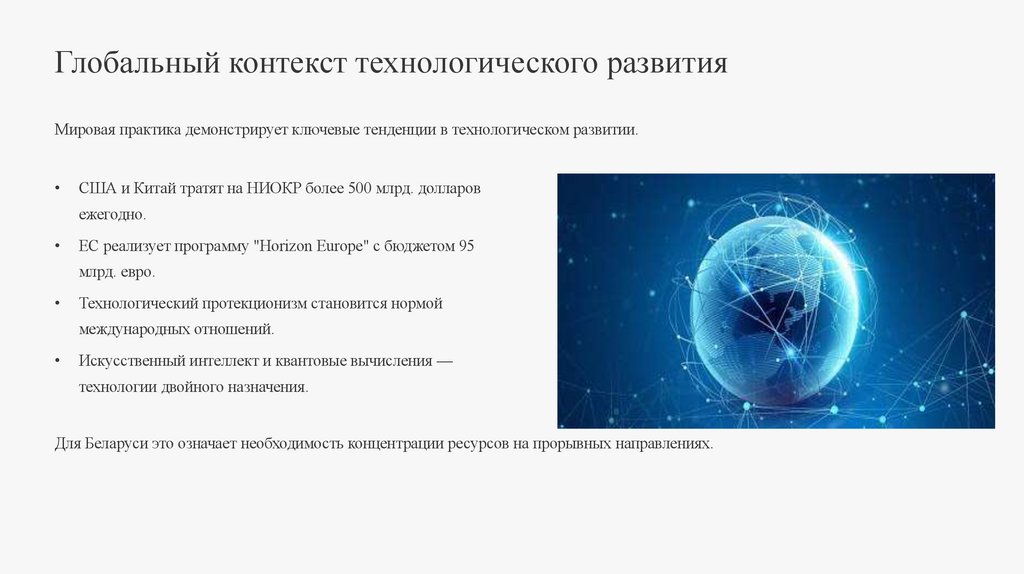 Глобальный контекст технологического развития

Мировая практика демонстрирует ключевые тенденции в технологическом развитии.

• США и Китай тратят на НИОКР более 500 млрд. долларов ежегодно.
• ЕС реализует программу "Horizon Europe" с бюджетом 95 млрд. евро.
• Технологический протекционизм становится нормой международных отношений.
• Искусственный интеллект и квантовые вычисления — технологии двойного назначения.

Для Беларуси это означает необходимость концентрации ресурсов на прорывных направлениях.